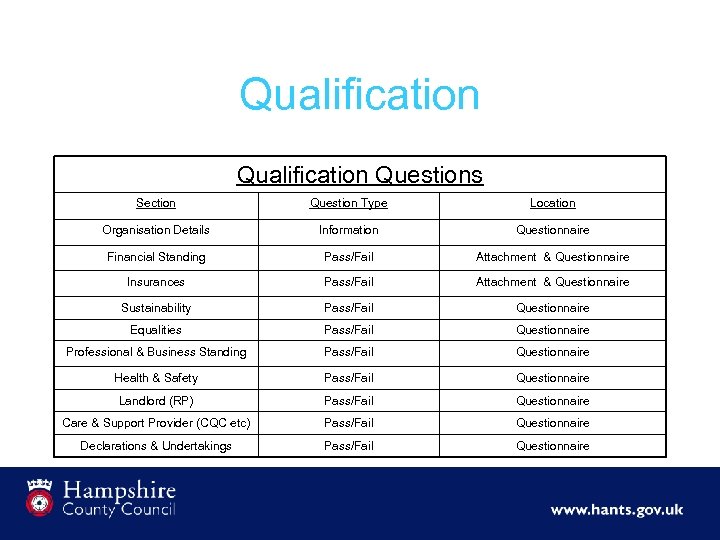 Qualification

Qualification Questions

| Section | Question Type | Location |
|---|---|---|
| Organisation Details | Information | Questionnaire |
| Financial Standing | Pass/Fail | Attachment & Questionnaire |
| Insurances | Pass/Fail | Attachment & Questionnaire |
| Sustainability | Pass/Fail | Questionnaire |
| Equalities | Pass/Fail | Questionnaire |
| Professional & Business Standing | Pass/Fail | Questionnaire |
| Health & Safety | Pass/Fail | Questionnaire |
| Landlord (RP) | Pass/Fail | Questionnaire |
| Care & Support Provider (CQC etc) | Pass/Fail | Questionnaire |
| Declarations & Undertakings | Pass/Fail | Questionnaire |

Hampshire County Council

www.hants.gov.uk